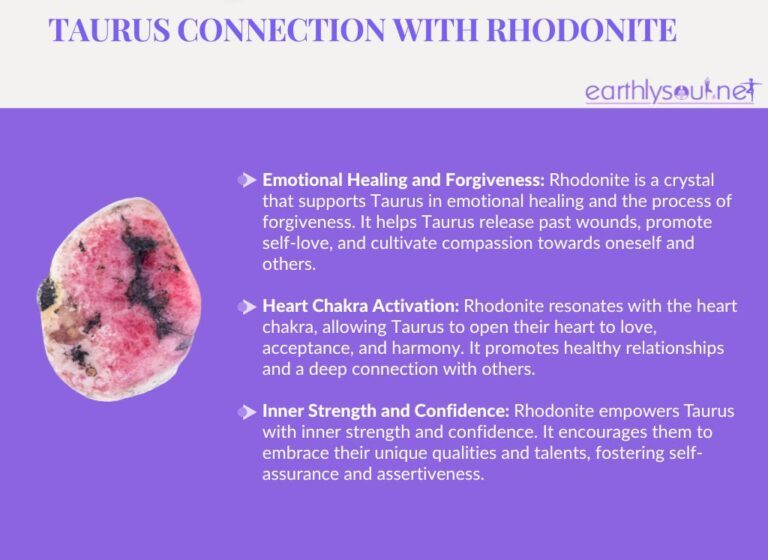 TAURUS CONNECTION WITH RHODONITE

earthlysoul.net

Emotional Healing and Forgiveness: Rhodonite is a crystal that supports Taurus in emotional healing and the process of forgiveness. It helps Taurus release past wounds, promote self-love, and cultivate compassion towards oneself and others.

Heart Chakra Activation: Rhodonite resonates with the heart chakra, allowing Taurus to open their heart to love, acceptance, and harmony. It promotes healthy relationships and a deep connection with others.

Inner Strength and Confidence: Rhodonite empowers Taurus with inner strength and confidence. It encourages them to embrace their unique qualities and talents, fostering self-assurance and assertiveness.